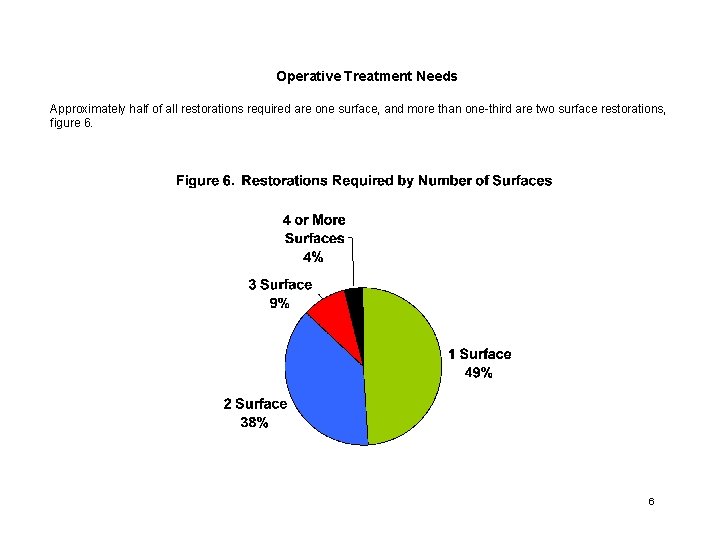 Operative Treatment Needs

Approximately half of all restorations required are one surface, and more than one-third are two surface restorations, figure 6.

Figure 6. Restorations Required by Number of Surfaces

4 or More Surfaces 4%

3 Surface 9%

1 Surface 49%

2 Surface 38%

6